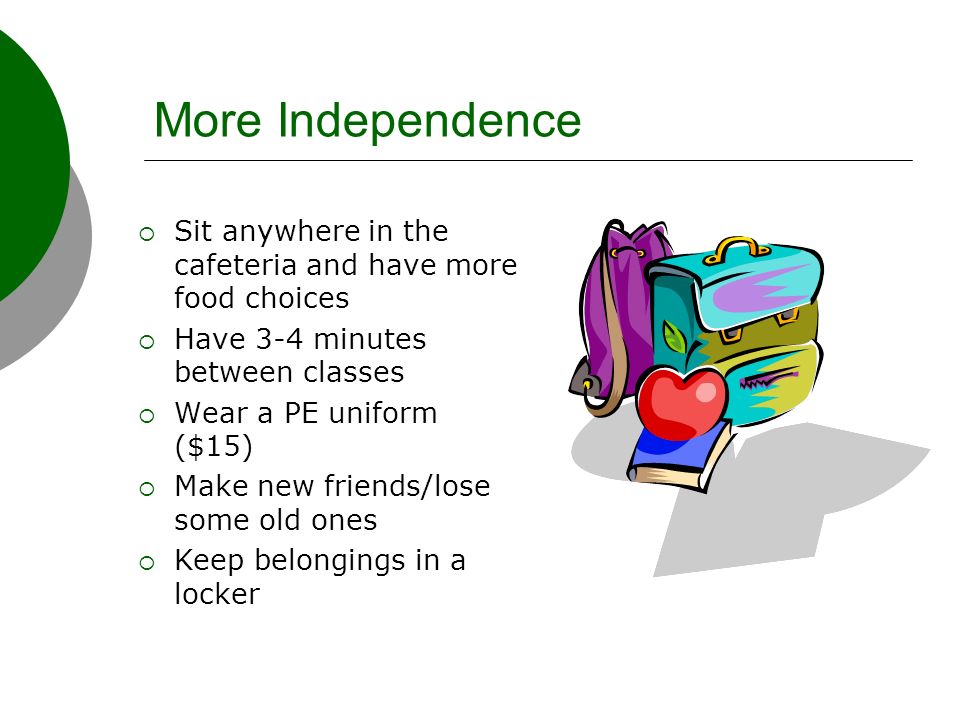 More Independence

- Sit anywhere in the cafeteria and have more food choices
- Have 3-4 minutes between classes
- Wear a PE uniform (\$15)
- Make new friends/lose some old ones
- Keep belongings in a locker